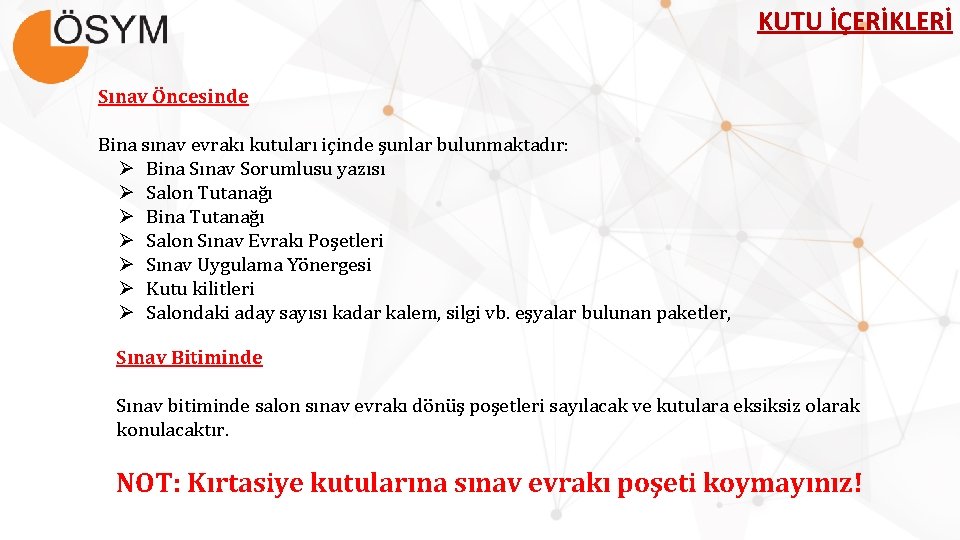 ÖSYM

KUTU İÇERİKLERİ

Sınav Öncesinde

Bina sınav evrakı kutuları içinde şunlar bulunmaktadır:
➢ Bina Sınav Sorumlusu yazısı
➢ Salon Tutanağı
➢ Bina Tutanağı
➢ Salon Sınav Evrakı Poşetleri
➢ Sınav Uygulama Yönergesi
➢ Kutu kilitleri
➢ Salondaki aday sayısı kadar kalem, silgi vb. eşyalar bulunan paketler,

Sınav Bitiminde

Sınav bitiminde salon sınav evrakı dönüş poşetleri sayılacak ve kutulara eksiksiz olarak konulacaktır.

NOT: Kırtasiye kutularına sınav evrakı poşeti koymayınız!